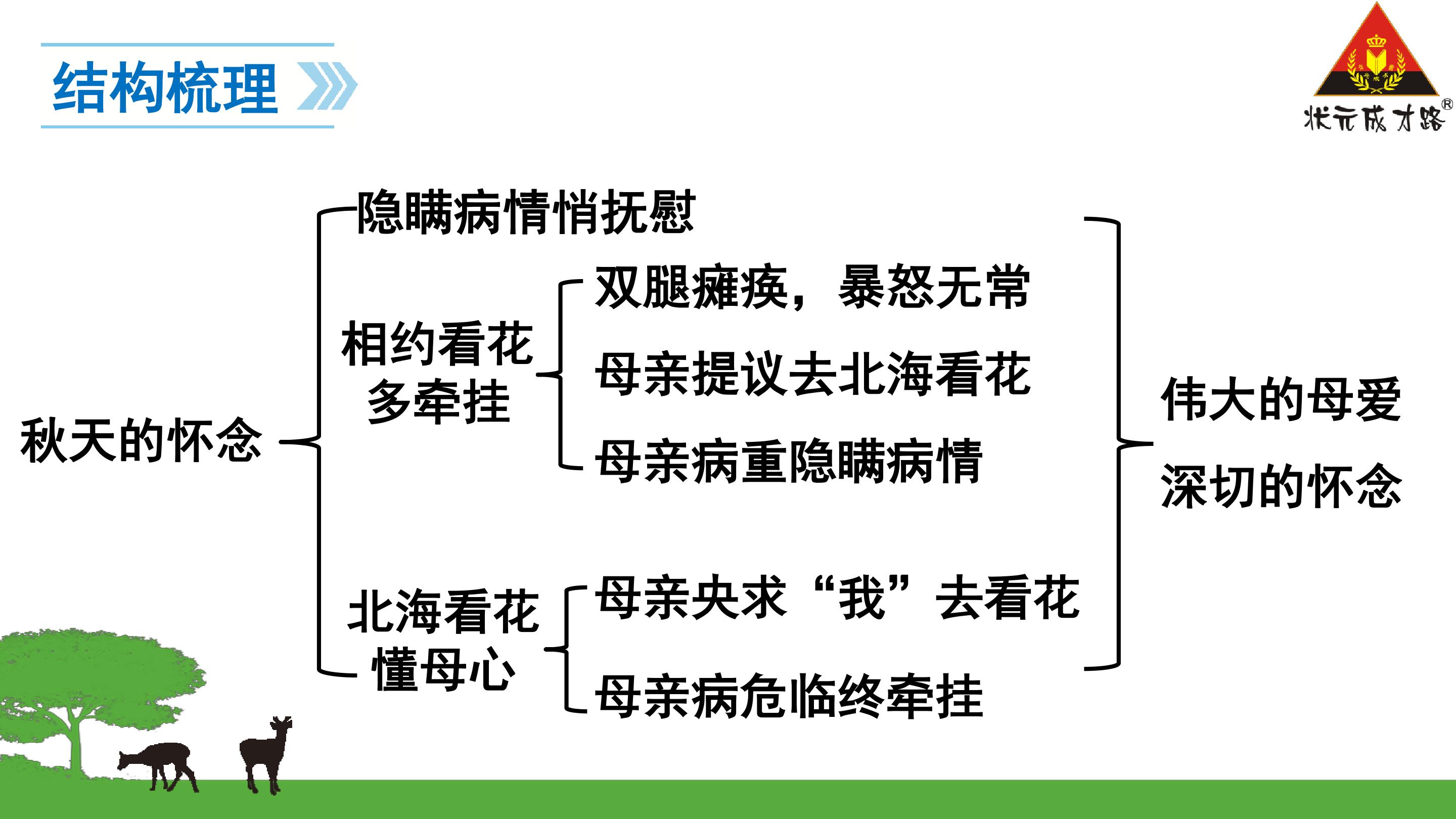 结构梳理

状元成才路®

秋天的怀念

隐瞒病情悄抚慰

相约看花多牵挂

双腿瘫痪，暴怒无常

母亲提议去北海看花

母亲病重隐瞒病情

北海看花懂母心

母亲央求“我”去看花

母亲病危临终牵挂

伟大的母爱

深切的怀念